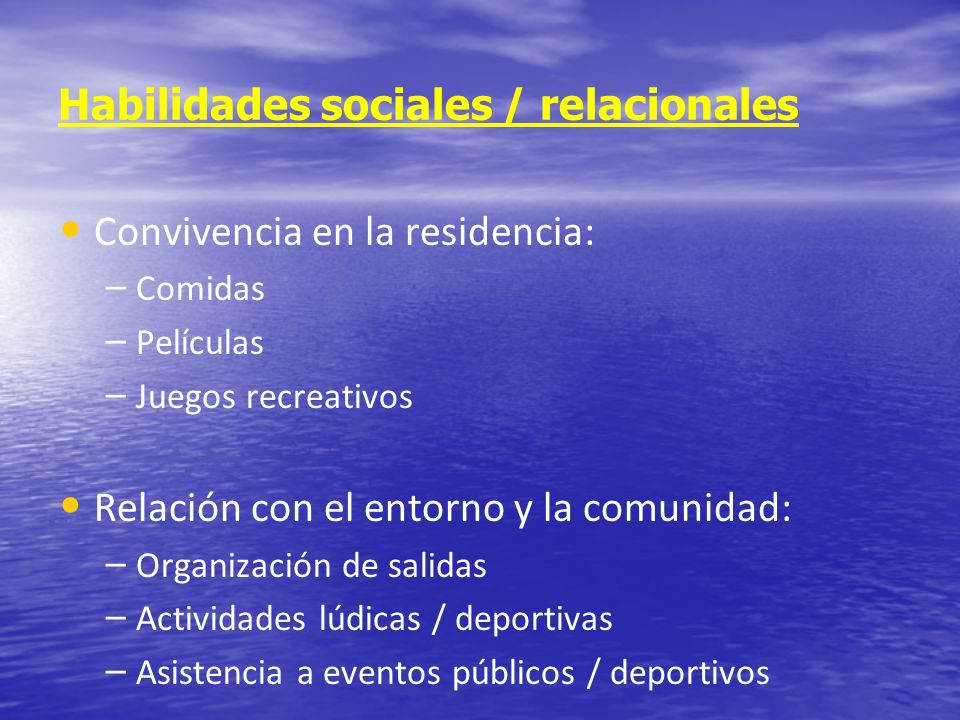 Habilidades sociales / relacionales

• Convivencia en la residencia:
– Comidas
– Películas
– Juegos recreativos

• Relación con el entorno y la comunidad:
– Organización de salidas
– Actividades lúdicas / deportivas
– Asistencia a eventos públicos / deportivos